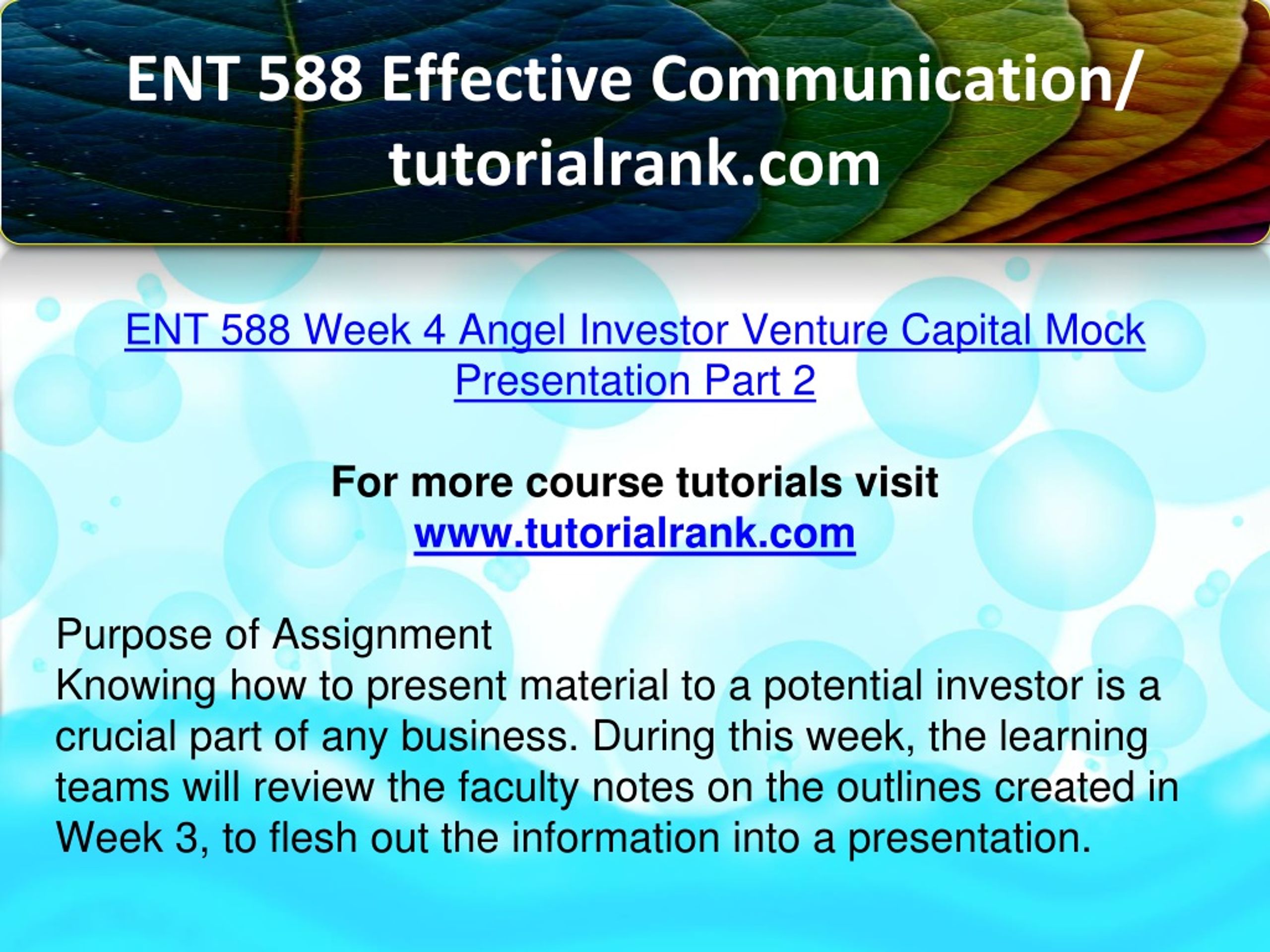 ENT 588 Effective Communication/ tutorialrank.com

ENT 588 Week 4 Angel Investor Venture Capital Mock Presentation Part 2

For more course tutorials visit
www.tutorialrank.com

Purpose of Assignment
Knowing how to present material to a potential investor is a crucial part of any business. During this week, the learning teams will review the faculty notes on the outlines created in Week 3, to flesh out the information into a presentation.